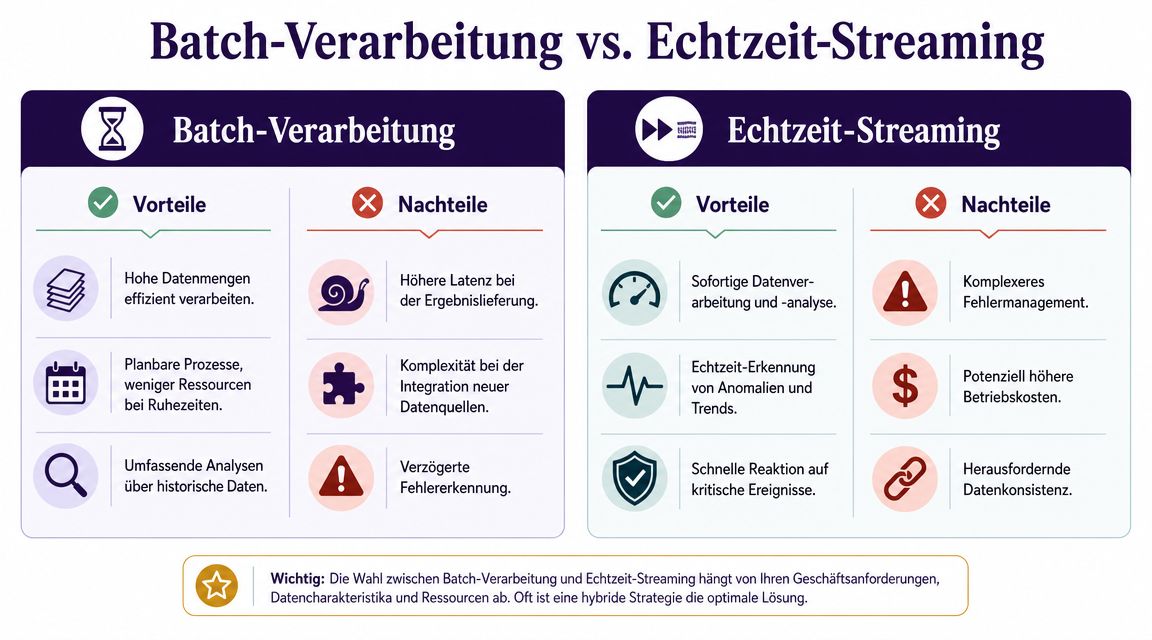 Batch-Verarbeitung vs. Echtzeit-Streaming

Batch-Verarbeitung

Vorteile

Hohe Datenmengen effizient verarbeiten.

Planbare Prozesse, weniger Ressourcen bei Ruhezeiten.

Umfassende Analysen über historische Daten.

Nachteile

Höhere Latenz bei der Ergebnislieferung.

Komplexität bei der Integration neuer Datenquellen.

Verzögerte Fehlererkennung.

Echtzeit-Streaming

Vorteile

Sofortige Datenverarbeitung und -analyse.

Echtzeit-Erkennung von Anomalien und Trends.

Schnelle Reaktion auf kritische Ereignisse.

Nachteile

Komplexeres Fehlermanagement.

Potenziell höhere Betriebskosten.

Herausfordernde Datenkonsistenz.

Wichtig: Die Wahl zwischen Batch-Verarbeitung und Echtzeit-Streaming hängt von Ihren Geschäftsanforderungen, Datencharakteristika und Ressourcen ab. Oft ist eine hybride Strategie die optimale Lösung.